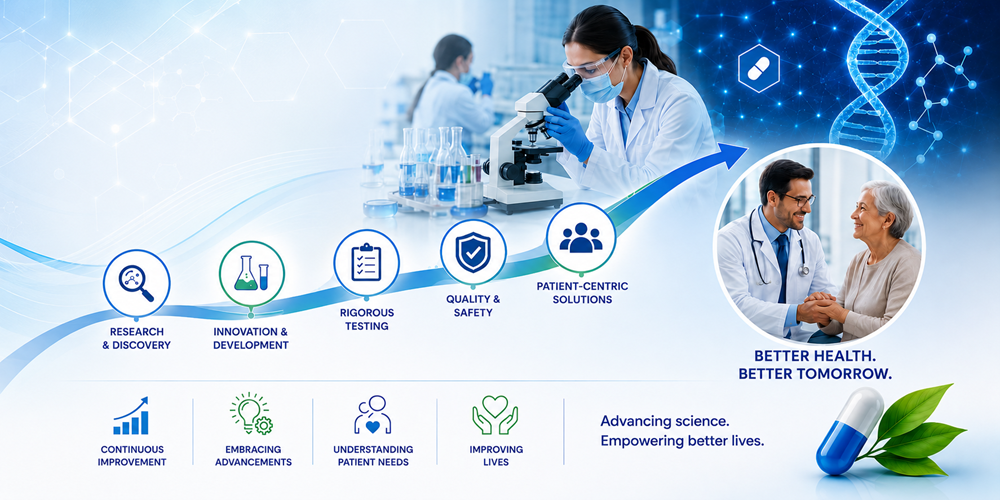 RESEARCH & DISCOVERY

INNOVATION & DEVELOPMENT

RIGOROUS TESTING

QUALITY & SAFETY

PATIENT-CENTRIC SOLUTIONS

BETTER HEALTH.
BETTER TOMORROW.

CONTINUOUS IMPROVEMENT

EMBRACING ADVANCEMENTS

UNDERSTANDING PATIENT NEEDS

IMPROVING LIVES

Advancing science.
Empowering better lives.